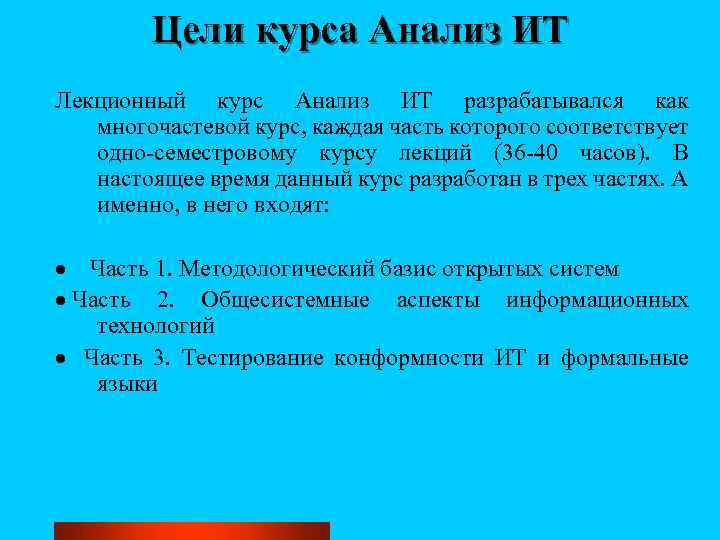 Цели курса Анализ ИТ

Лекционный курс Анализ ИТ разрабатывался как многочастевой курс, каждая часть которого соответствует одно-семестровому курсу лекций (36-40 часов). В настоящее время данный курс разработан в трех частях. А именно, в него входят:

• Часть 1. Методологический базис открытых систем

• Часть 2. Общесистемные аспекты информационных технологий

• Часть 3. Тестирование конформности ИТ и формальные языки